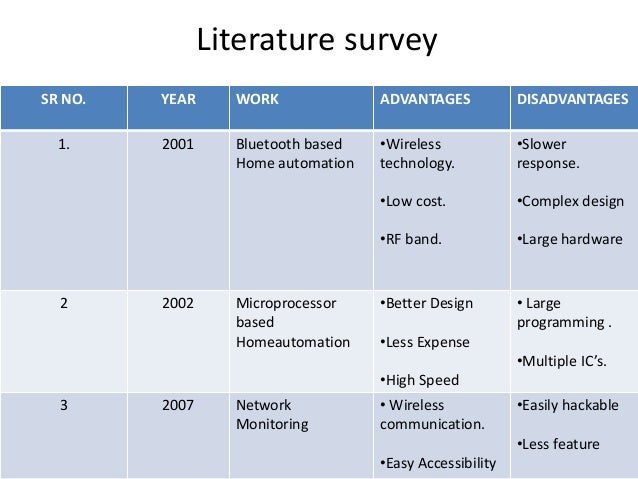 Literature survey

| SR NO. | YEAR | WORK | ADVANTAGES | DISADVANTAGES |
|---|---|---|---|---|
| 1. | 2001 | Bluetooth based Home automation | •Wireless technology. •Low cost. •RF band. | •Slower response. •Complex design •Large hardware |
| 2 | 2002 | Microprocessor based Homeautomation | •Better Design •Less Expense •High Speed | • Large programming . •Multiple IC's. |
| 3 | 2007 | Network Monitoring | • Wireless communication. •Easy Accessibility | •Easily hackable •Less feature |